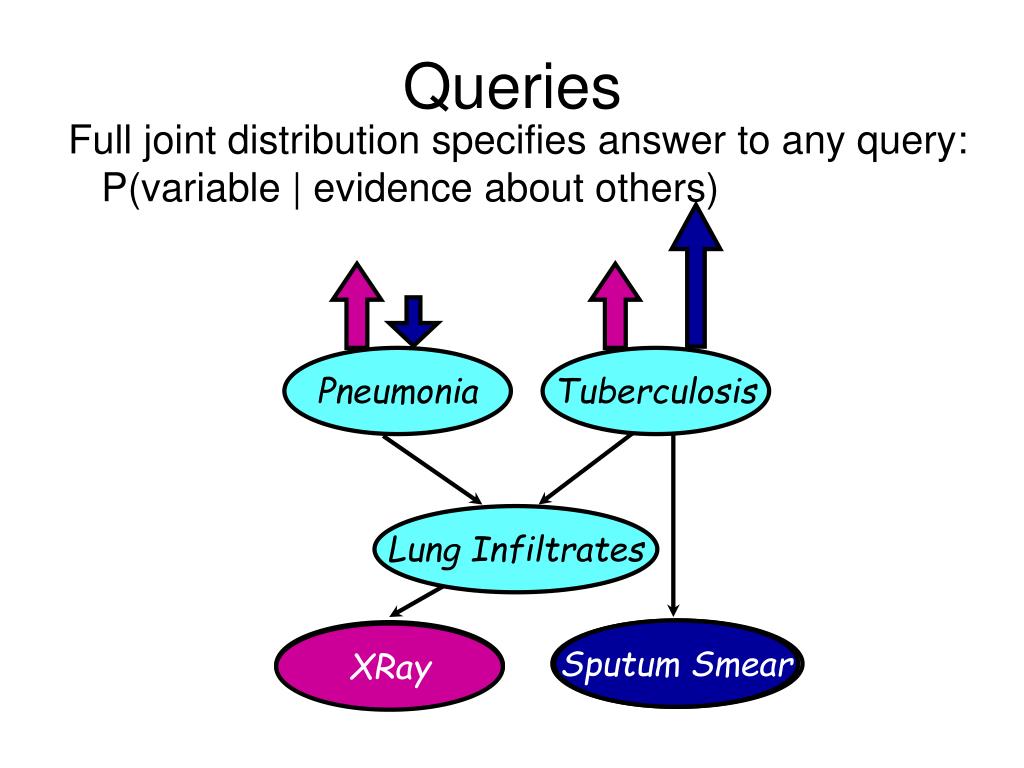 Queries

Full joint distribution specifies answer to any query: P(variable | evidence about others)

Pneumonia

Tuberculosis

Lung Infiltrates

XRay

Sputum Smear